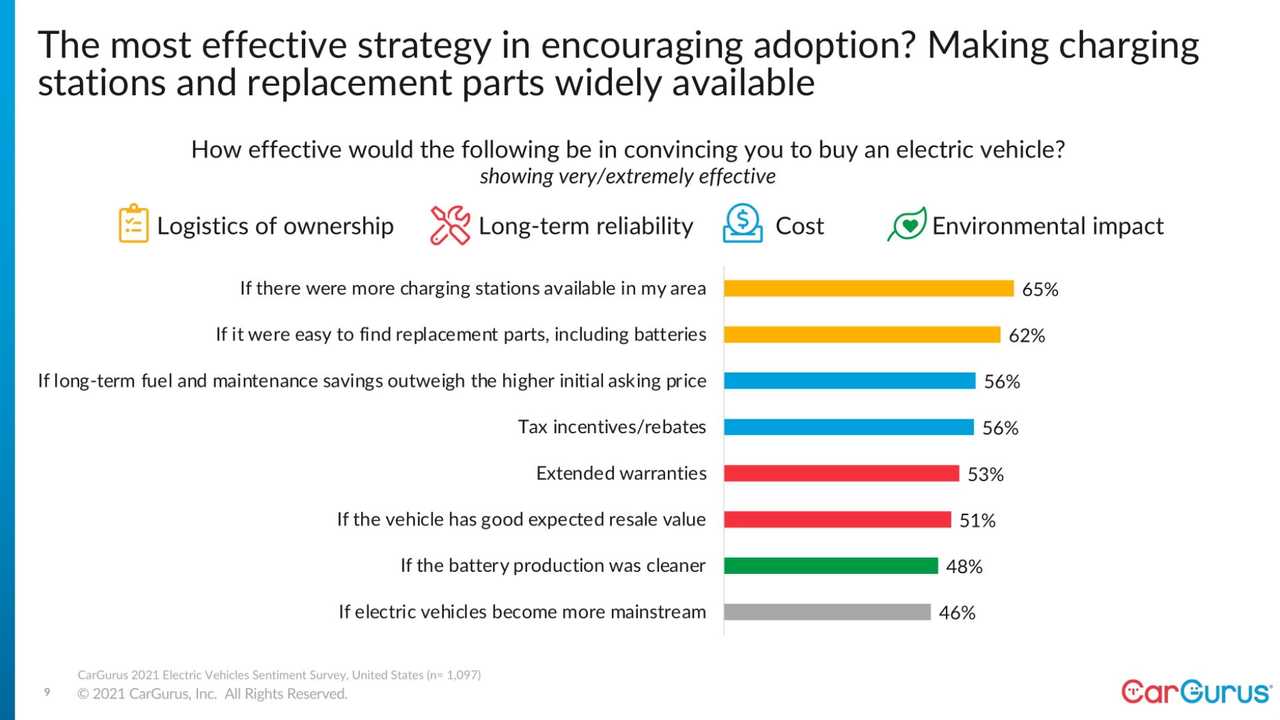 The most effective strategy in encouraging adoption? Making charging stations and replacement parts widely available

How effective would the following be in convincing you to buy an electric vehicle?
showing very/extremely effective

Logistics of ownership Long-term reliability Cost Environmental impact

If there were more charging stations available in my area 65%
If it were easy to find replacement parts, including batteries 62%
If long-term fuel and maintenance savings outweigh the higher initial asking price 56%
Tax incentives/rebates 56%
Extended warranties 53%
If the vehicle has good expected resale value 51%
If the battery production was cleaner 48%
If electric vehicles become more mainstream 46%

CarGurus 2021 Electric Vehicles Sentiment Survey, United States (n= 1,097)
9 © 2021 CarGurus, Inc. All Rights Reserved.

CarGurus